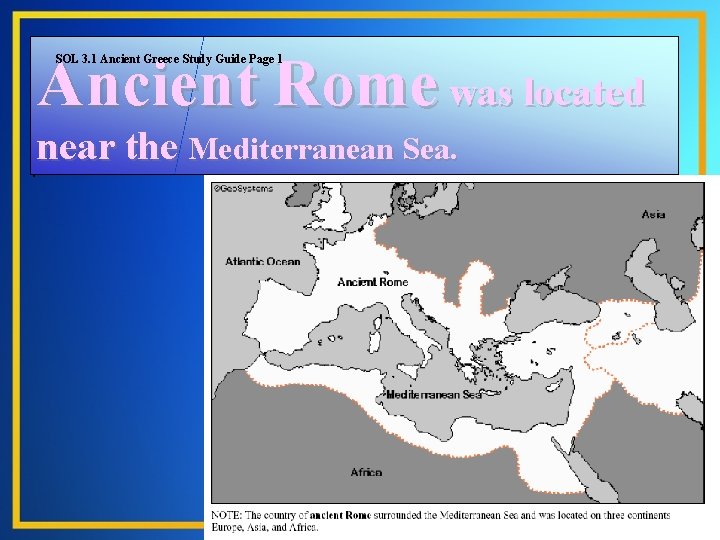 SOL 3.1 Ancient Greece Study Guide Page 1

Ancient Rome was located near the Mediterranean Sea.

©GeoSystems

Asia

Atlantic Ocean

Ancient Rome

Mediterranean Sea

Africa

NOTE: The country of ancient Rome surrounded the Mediterranean Sea and was located on three continents Europe, Asia, and Africa.